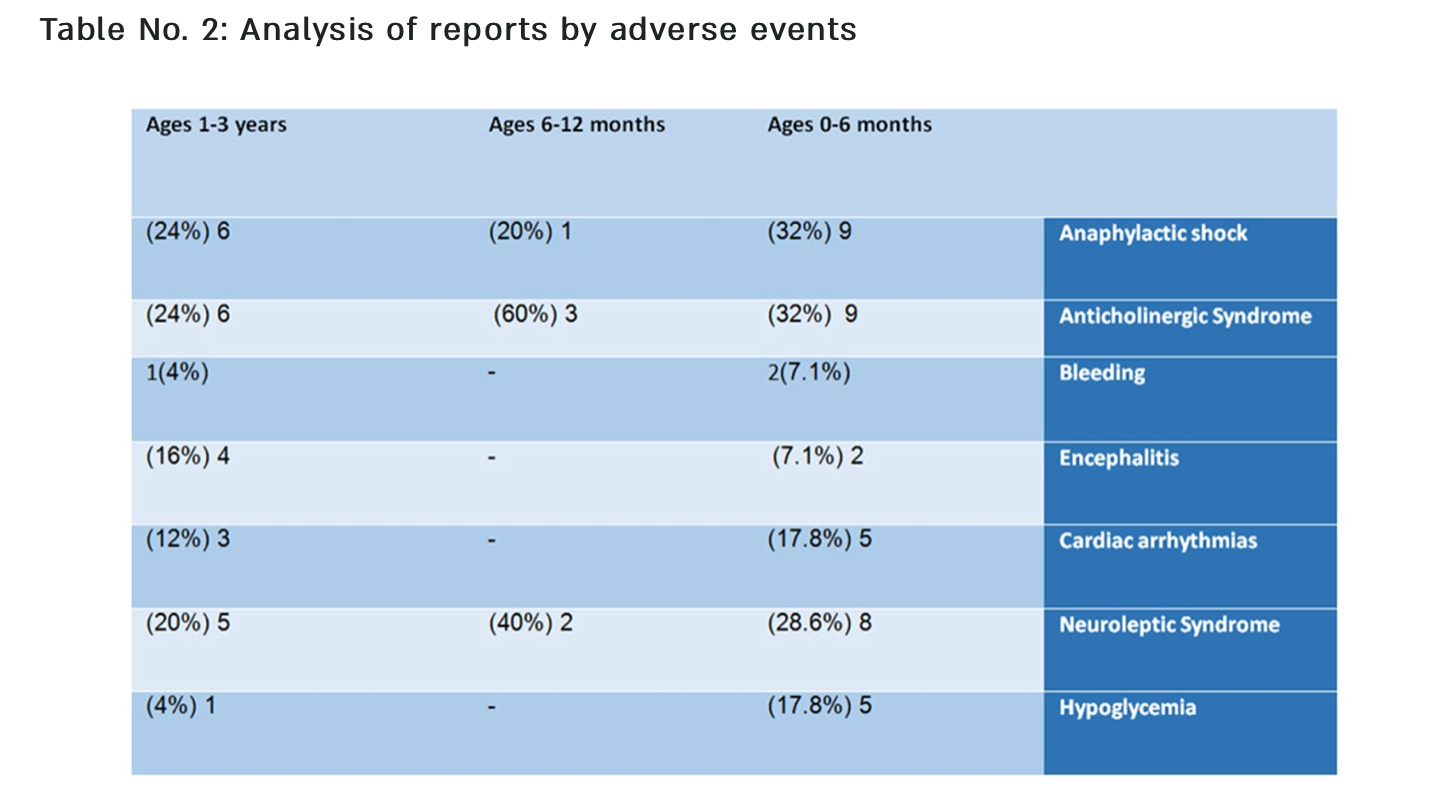 Table No. 2: Analysis of reports by adverse events

| Ages 1-3 years | Ages 6-12 months | Ages 0-6 months | |
|---|---|---|---|
| (24%) 6 | (20%) 1 | (32%) 9 | Anaphylactic shock |
| (24%) 6 | (60%) 3 | (32%) 9 | Anticholinergic Syndrome |
| 1(4%) | - | 2(7.1%) | Bleeding |
| (16%) 4 | - | (7.1%) 2 | Encephalitis |
| (12%) 3 | - | (17.8%) 5 | Cardiac arrhythmias |
| (20%) 5 | (40%) 2 | (28.6%) 8 | Neuroleptic Syndrome |
| (4%) 1 | - | (17.8%) 5 | Hypoglycemia |